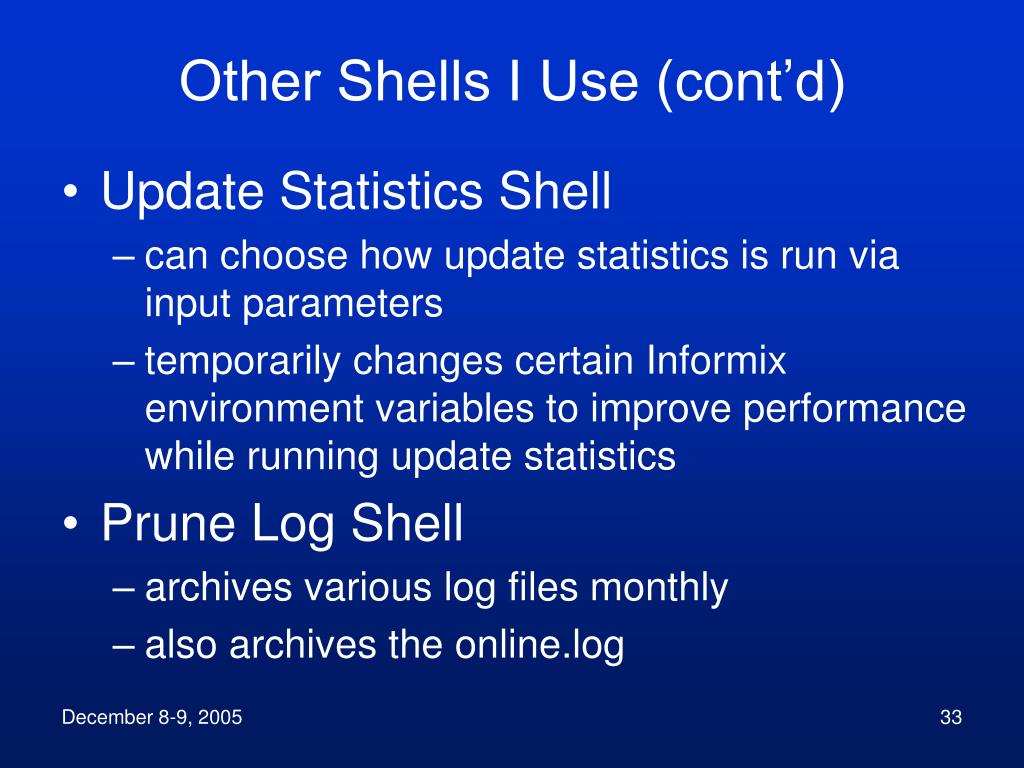 Other Shells I Use (cont’d)

• Update Statistics Shell
– can choose how update statistics is run via input parameters
– temporarily changes certain Informix environment variables to improve performance while running update statistics

• Prune Log Shell
– archives various log files monthly
– also archives the online.log

December 8-9, 2005

33